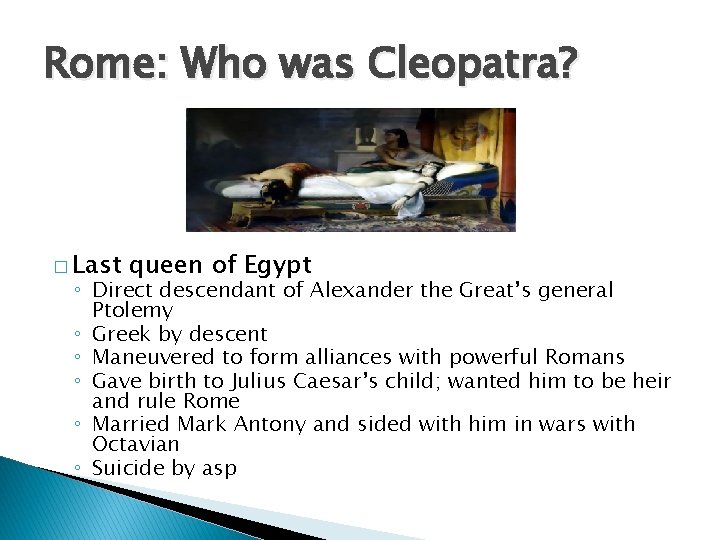 Rome: Who was Cleopatra?

□ Last queen of Egypt
◦ Direct descendant of Alexander the Great's general Ptolemy
◦ Greek by descent
◦ Maneuvered to form alliances with powerful Romans
◦ Gave birth to Julius Caesar's child; wanted him to be heir and rule Rome
◦ Married Mark Antony and sided with him in wars with Octavian
◦ Suicide by asp